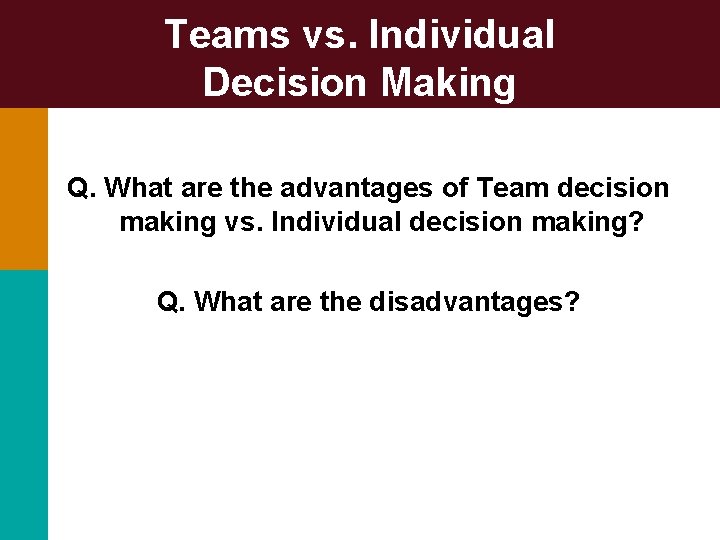 Teams vs. Individual Decision Making

Q. What are the advantages of Team decision making vs. Individual decision making?

Q. What are the disadvantages?